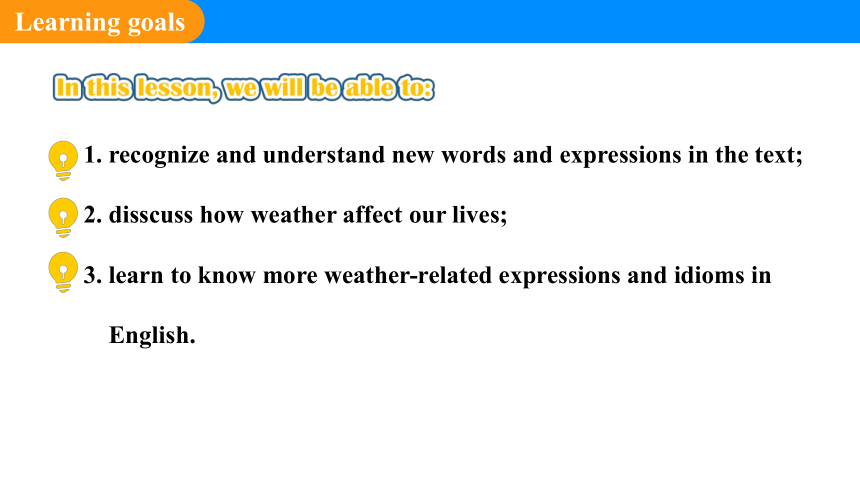 Learning goals

In this lesson, we will be able to:

1. recognize and understand new words and expressions in the text;

2. disscuss how weather affect our lives;

3. learn to know more weather-related expressions and idioms in English.